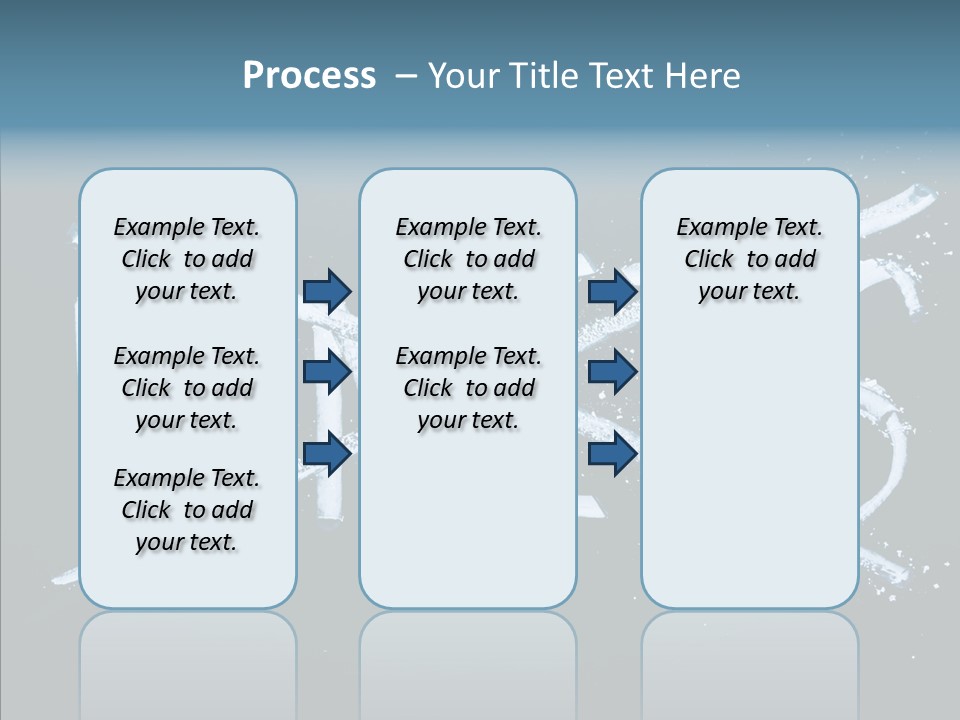 Process – Your Title Text Here

Example Text. Click to add your text.

Example Text. Click to add your text.

Example Text. Click to add your text.

Example Text. Click to add your text.

Example Text. Click to add your text.

Example Text. Click to add your text.